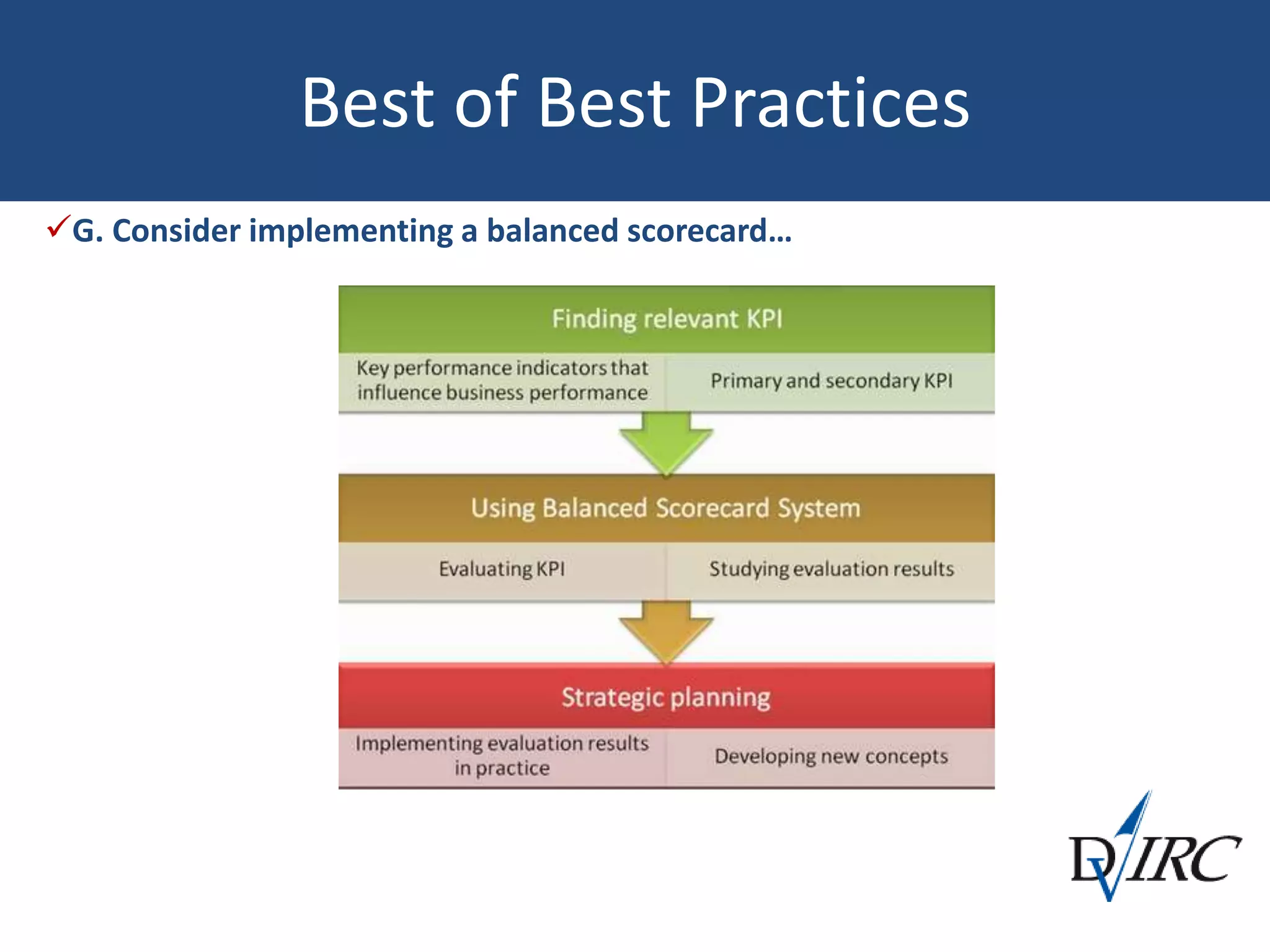 Best of Best Practices

✓G. Consider implementing a balanced scorecard…

Finding relevant KPI

Key performance indicators that influence business performance

Primary and secondary KPI

Using Balanced Scorecard System

Evaluating KPI

Studying evaluation results

Strategic planning

Implementing evaluation results in practice

Developing new concepts

DVIRC